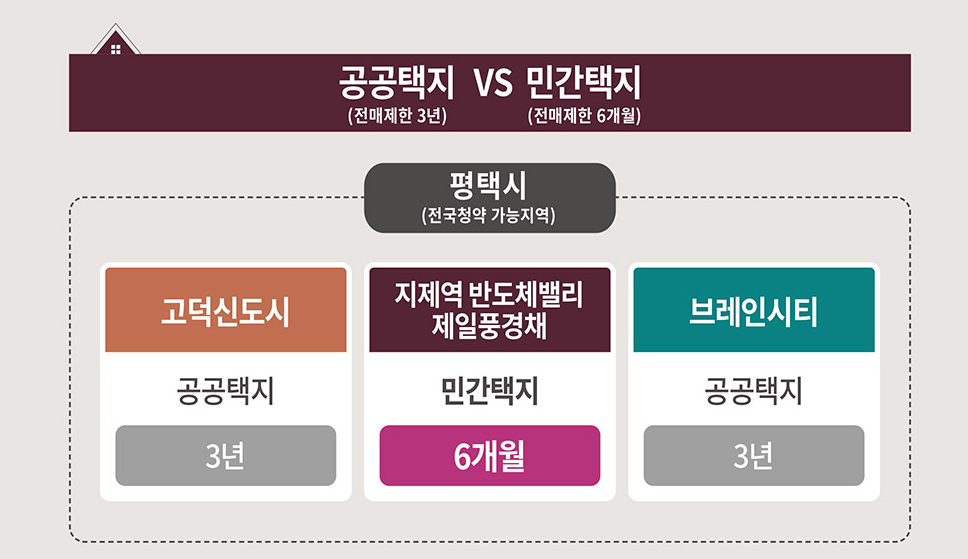 공공택지 VS 민간택지
(전매제한 3년) (전매제한 6개월)

평택시
(전국청약 가능지역)

고덕신도시
공공택지
3년

지제역 반도체밸리 제일풍경채
민간택지
6개월

브레인시티
공공택지
3년